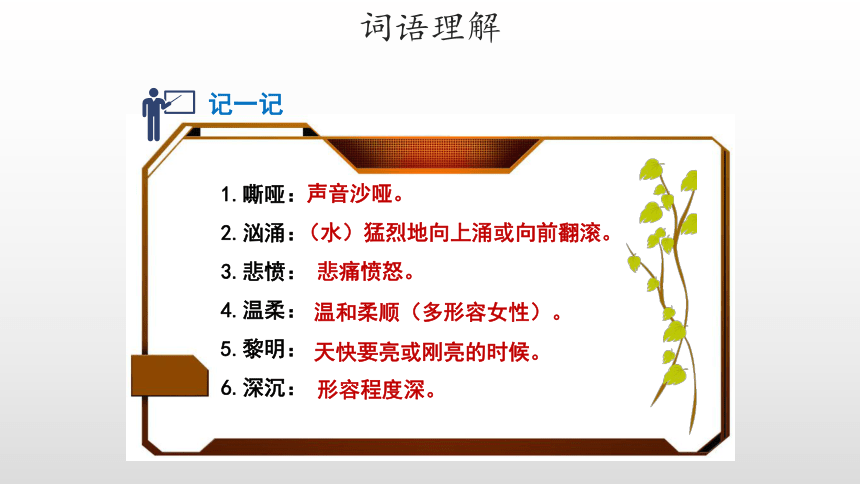 词语理解

记一记

1. 嘶哑：声音沙哑。

2. 汹涌：（水）猛烈地向上涌或向前翻滚。

3. 悲愤： 悲痛愤怒。

4. 温柔： 温和柔顺（多形容女性）。

5. 黎明： 天快要亮或刚亮的时候。

6. 深沉： 形容程度深。